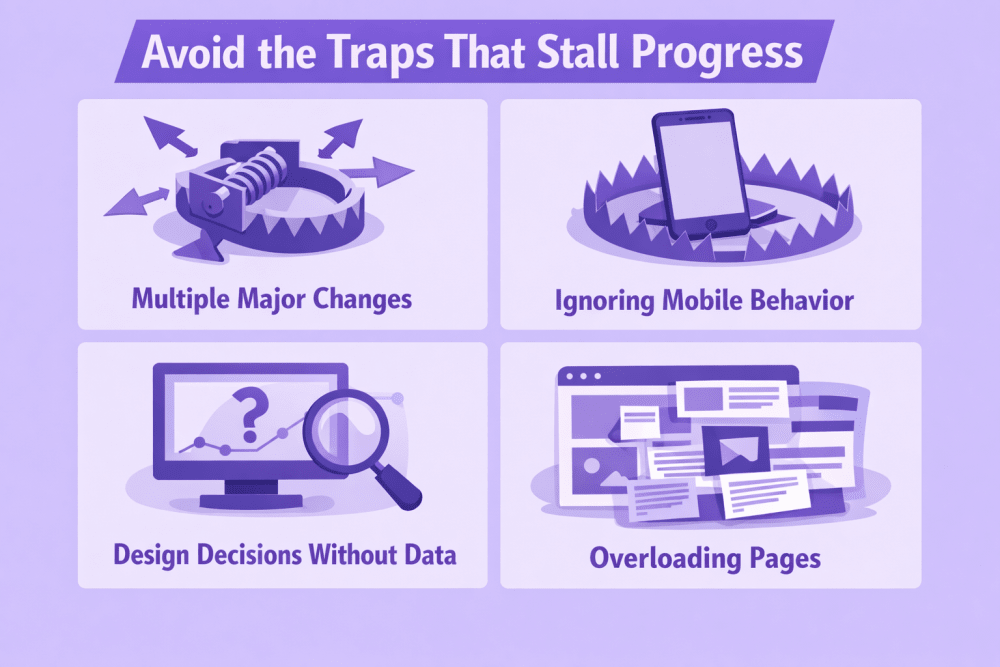 Avoid the Traps That Stall Progress

Multiple Major Changes

Ignoring Mobile Behavior

?

Design Decisions Without Data

Overloading Pages